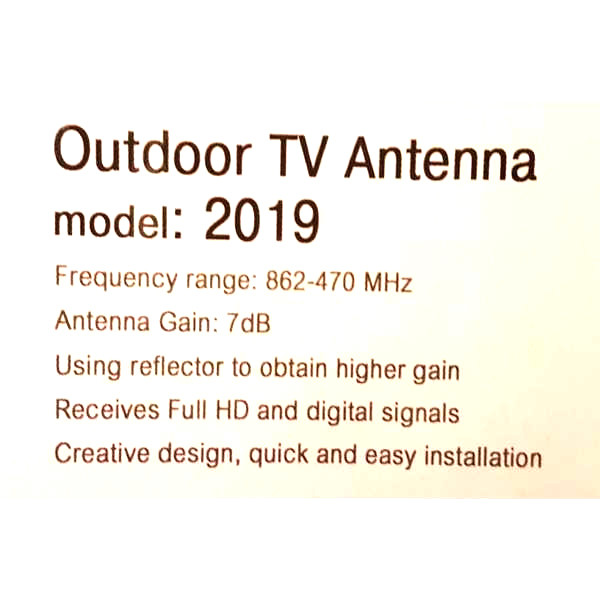 Outdoor TV Antenna
model: 2019

Frequency range: 862-470 MHz

Antenna Gain: 7dB

Using reflector to obtain higher gain

Receives Full HD and digital signals

Creative design, quick and easy installation